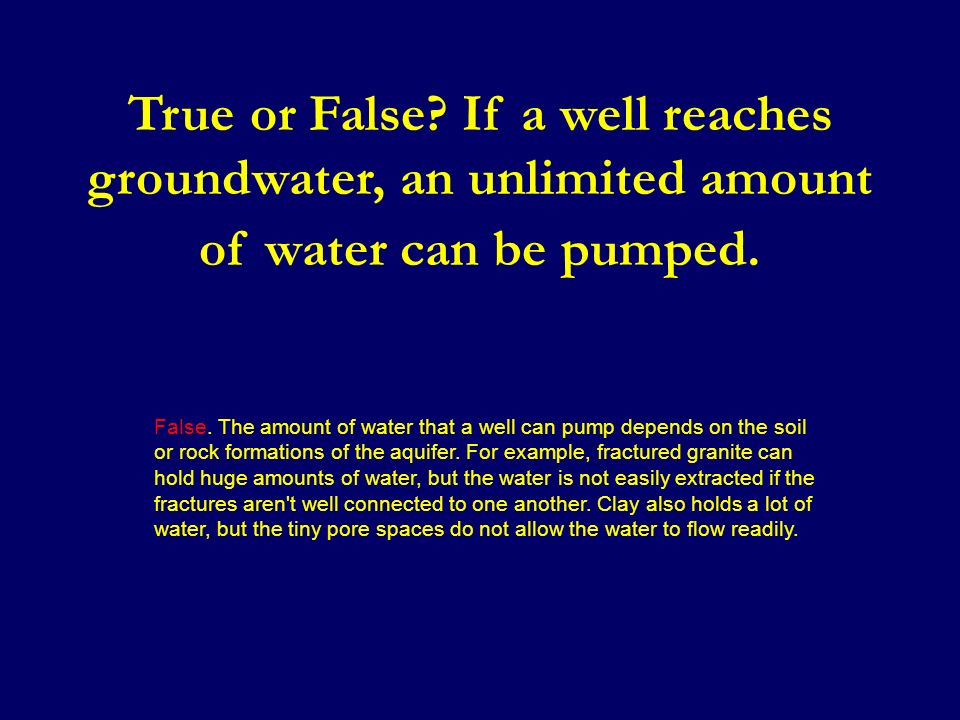 True or False? If a well reaches groundwater, an unlimited amount of water can be pumped.

False. The amount of water that a well can pump depends on the soil or rock formations of the aquifer. For example, fractured granite can hold huge amounts of water, but the water is not easily extracted if the fractures aren't well connected to one another. Clay also holds a lot of water, but the tiny pore spaces do not allow the water to flow readily.